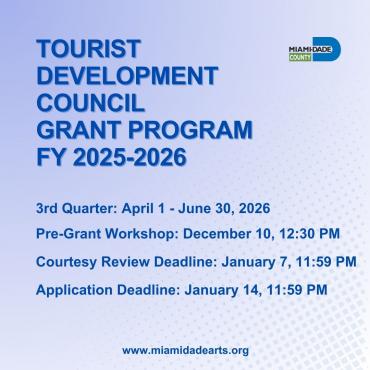 TOURIST DEVELOPMENT COUNCIL GRANT PROGRAM FY 2025-2026

MIAMI-DADE COUNTY

3rd Quarter: April 1 - June 30, 2026

Pre-Grant Workshop: December 10, 12:30 PM

Courtesy Review Deadline: January 7, 11:59 PM

Application Deadline: January 14, 11:59 PM

www.miamidadearts.org